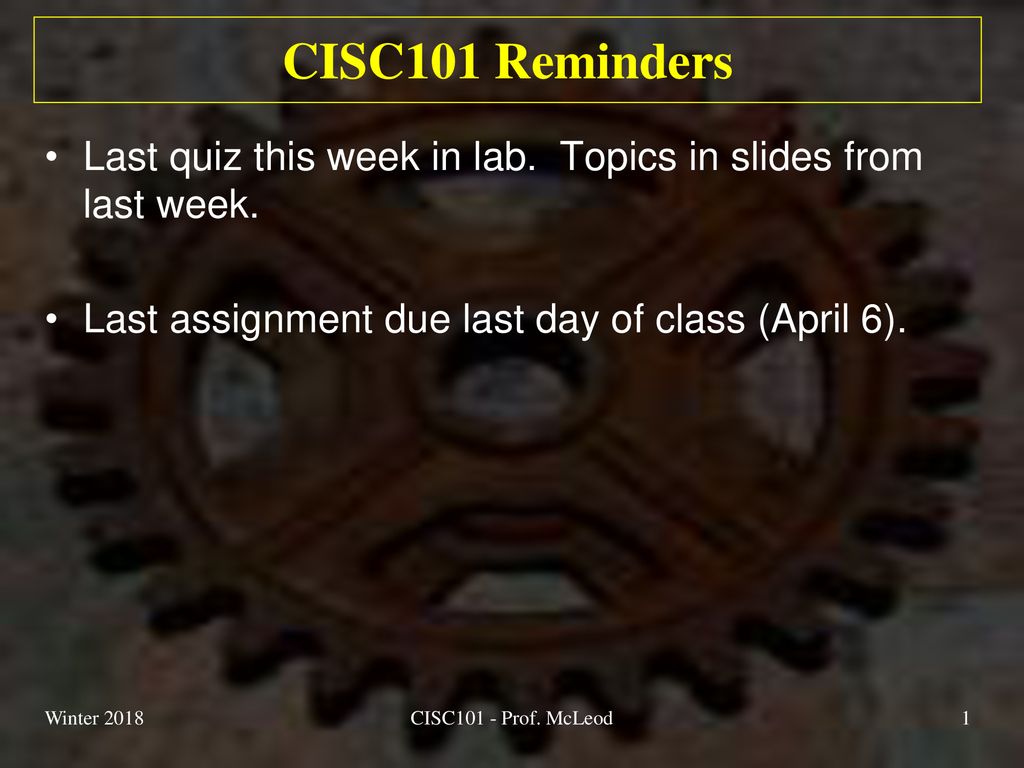 CISC101 Reminders

• Last quiz this week in lab. Topics in slides from last week.

• Last assignment due last day of class (April 6).

Winter 2018

CISC101 - Prof. McLeod

1